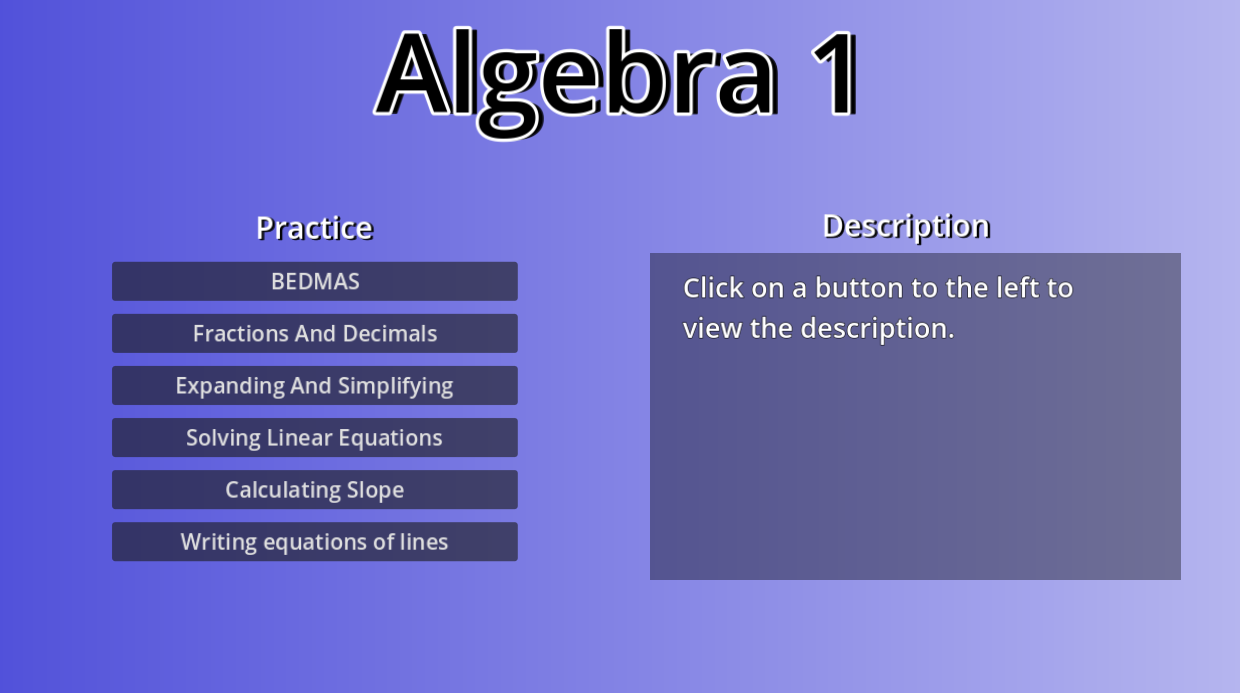 Algebra 1

Practice

BEDMAS

Fractions And Decimals

Expanding And Simplifying

Solving Linear Equations

Calculating Slope

Writing equations of lines

Description

Click on a button to the left to view the description.